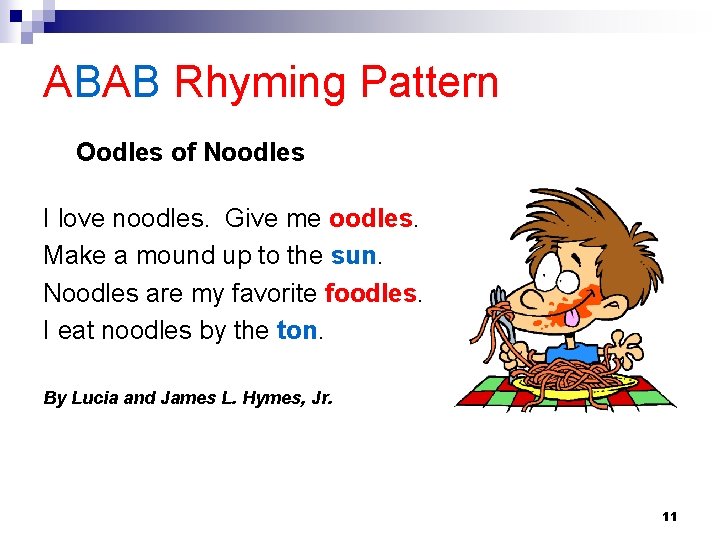 ABAB Rhyming Pattern

Oodles of Noodles

I love noodles. Give me oodles.
Make a mound up to the sun.
Noodles are my favorite foodles.
I eat noodles by the ton.

By Lucia and James L. Hymes, Jr.

11